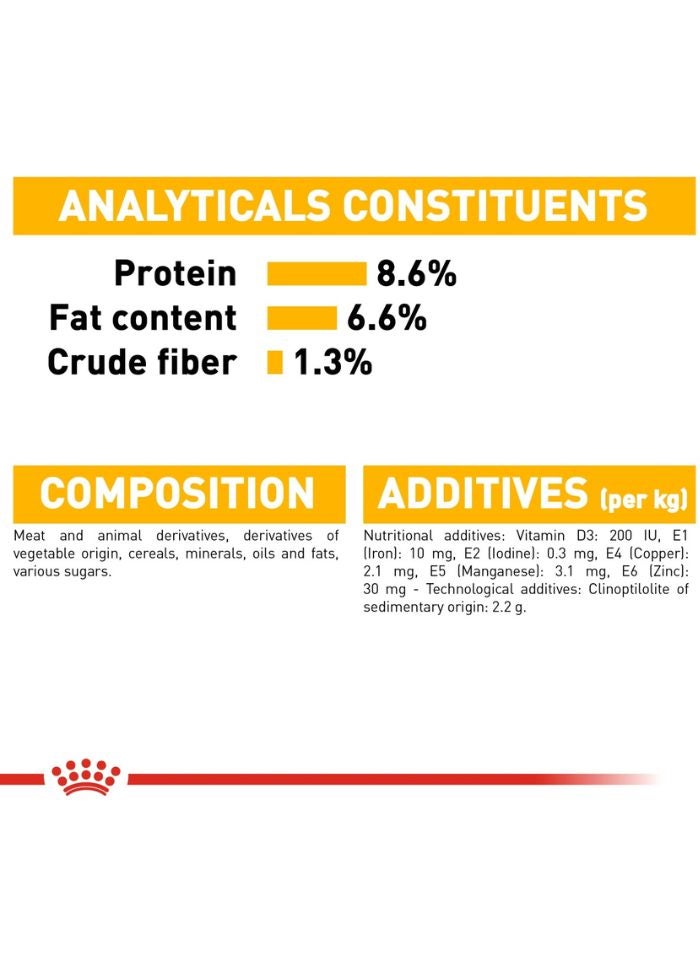 ANALYTICALS CONSTITUENTS

Protein 8.6%
Fat content 6.6%
Crude fiber 1.3%

COMPOSITION

Meat and animal derivatives, derivatives of vegetable origin, cereals, minerals, oils and fats, various sugars.

ADDITIVES (per kg)

Nutritional additives: Vitamin D3: 200 IU, E1 (Iron): 10 mg, E2 (Iodine): 0.3 mg, E4 (Copper): 2.1 mg, E5 (Manganese): 3.1 mg, E6 (Zinc): 30 mg - Technological additives: Clinoptilolite of sedimentary origin: 2.2 g.